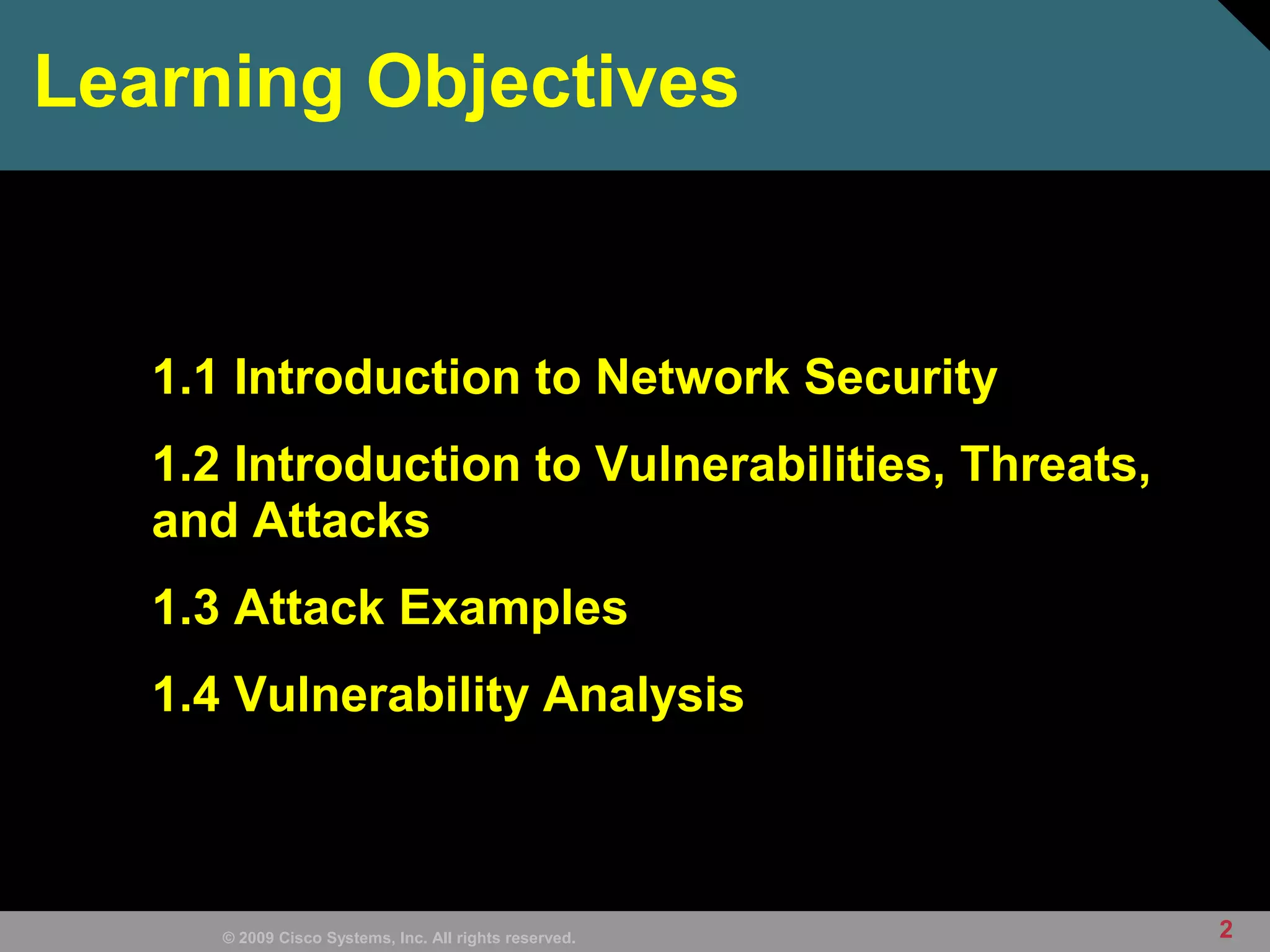 Learning Objectives

1.1 Introduction to Network Security

1.2 Introduction to Vulnerabilities, Threats, and Attacks

1.3 Attack Examples

1.4 Vulnerability Analysis

© 2009 Cisco Systems, Inc. All rights reserved.

2